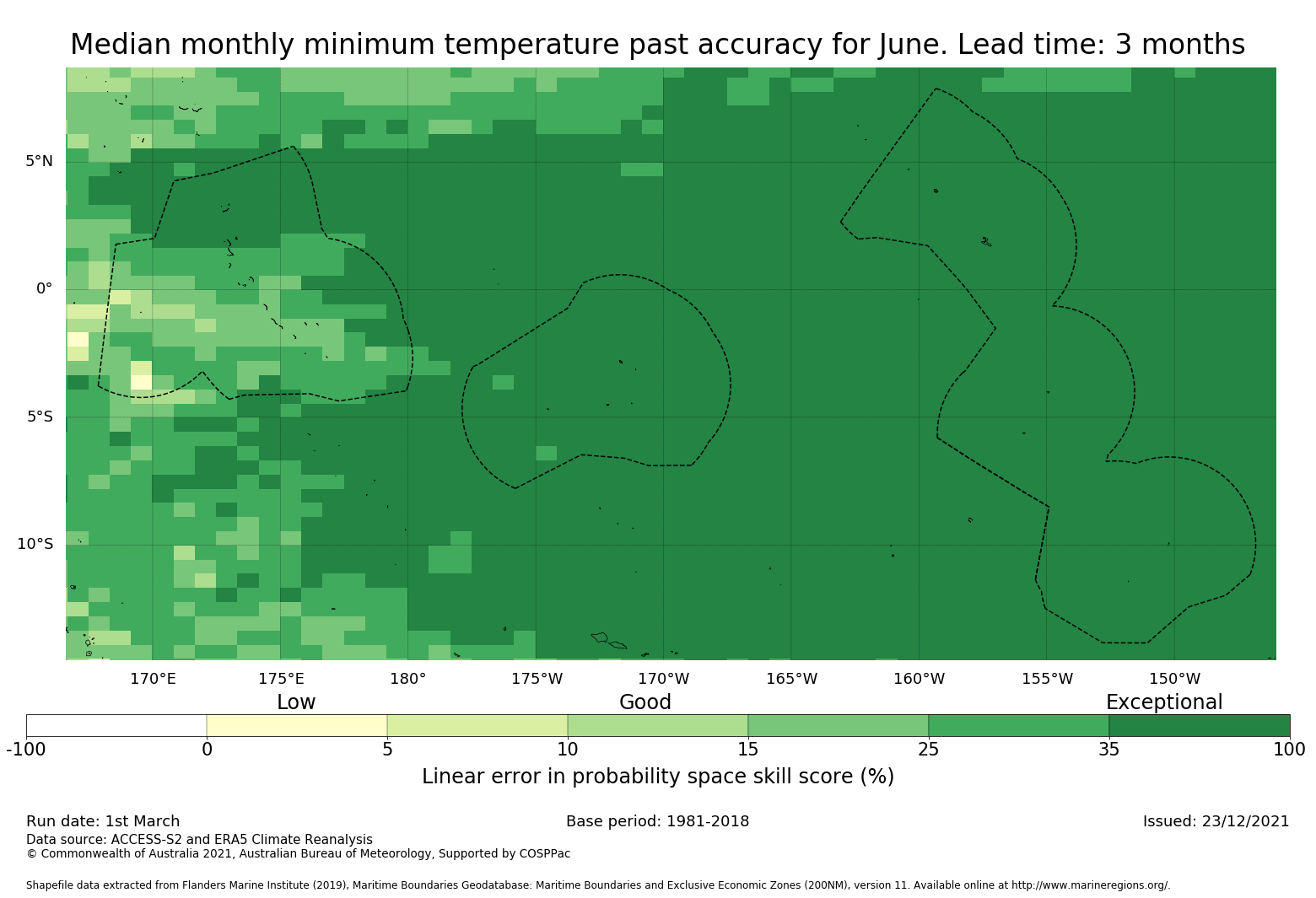 Median monthly minimum temperature past accuracy for June. Lead time: 3 months

5°N
0°
5°S
10°S

170°E 175°E 180° 175°W 170°W 165°W 160°W 155°W 150°W

Low Good Exceptional

-100 0 5 10 15 25 35 100

Linear error in probability space skill score (%)

Run date: 1st March
Base period: 1981-2018
Issued: 23/12/2021
Data source: ACCESS-S2 and ERA5 Climate Reanalysis
© Commonwealth of Australia 2021, Australian Bureau of Meteorology, Supported by COSPPac

Shapefile data extracted from Flanders Marine Institute (2019), Maritime Boundaries Geodatabase: Maritime Boundaries and Exclusive Economic Zones (200NM), version 11. Available online at http://www.marineregions.org/.